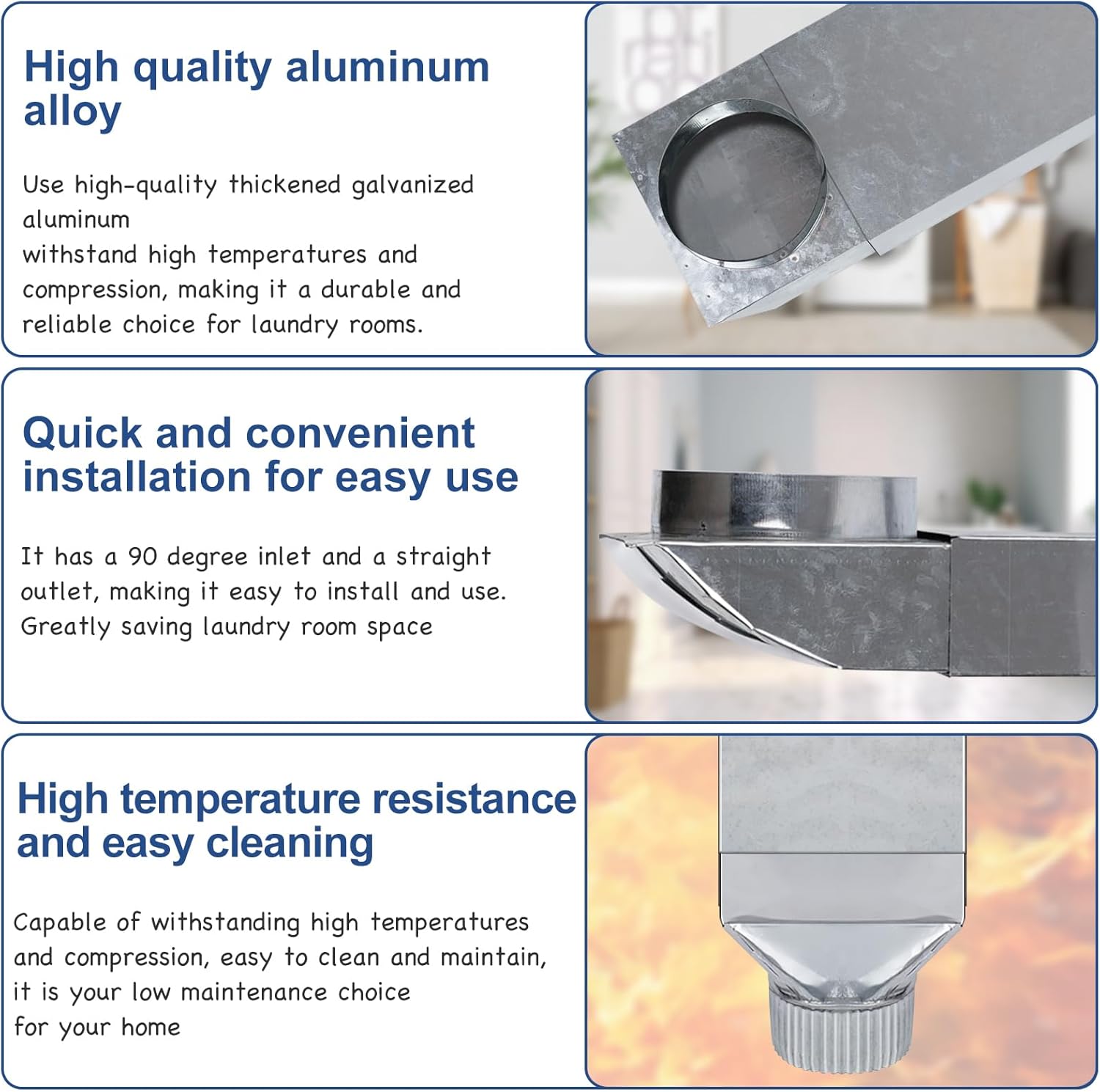 High quality aluminum alloy

Use high-quality thickened galvanized aluminum
withstand high temperatures and compression, making it a durable and reliable choice for laundry rooms.

Quick and convenient installation for easy use

It has a 90 degree inlet and a straight outlet, making it easy to install and use. Greatly saving laundry room space

High temperature resistance and easy cleaning

Capable of withstanding high temperatures and compression, easy to clean and maintain, it is your low maintenance choice
for your home